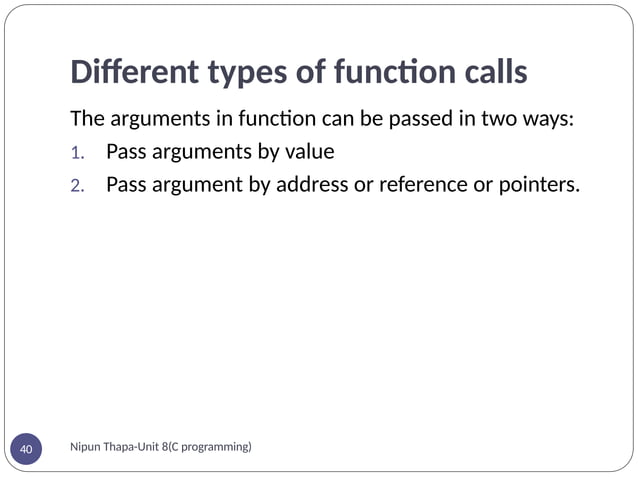 Different types of function calls

The arguments in function can be passed in two ways:

1. Pass arguments by value
2. Pass argument by address or reference or pointers.

40

Nipun Thapa-Unit 8(C programming)